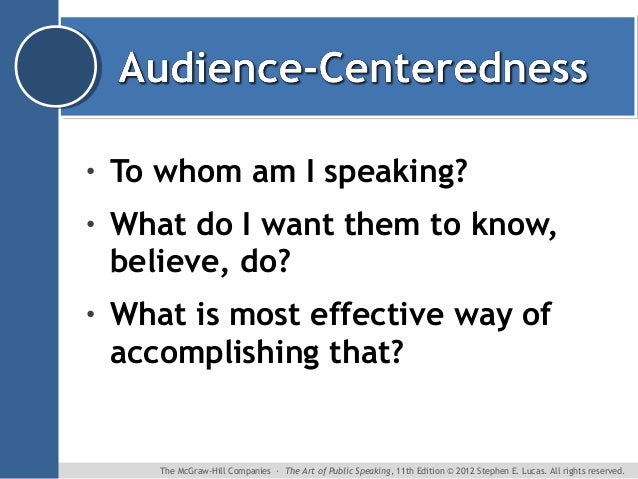 Audience-Centeredness

• To whom am I speaking?

• What do I want them to know, believe, do?

• What is most effective way of accomplishing that?

The McGraw-Hill Companies · The Art of Public Speaking, 11th Edition © 2012 Stephen E. Lucas. All rights reserved.